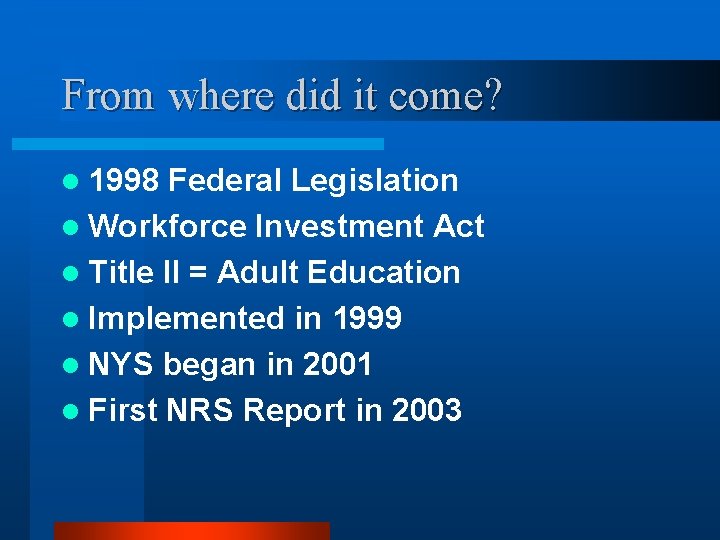 From where did it come?

- 1998 Federal Legislation
- Workforce Investment Act
- Title II = Adult Education
- Implemented in 1999
- NYS began in 2001
- First NRS Report in 2003